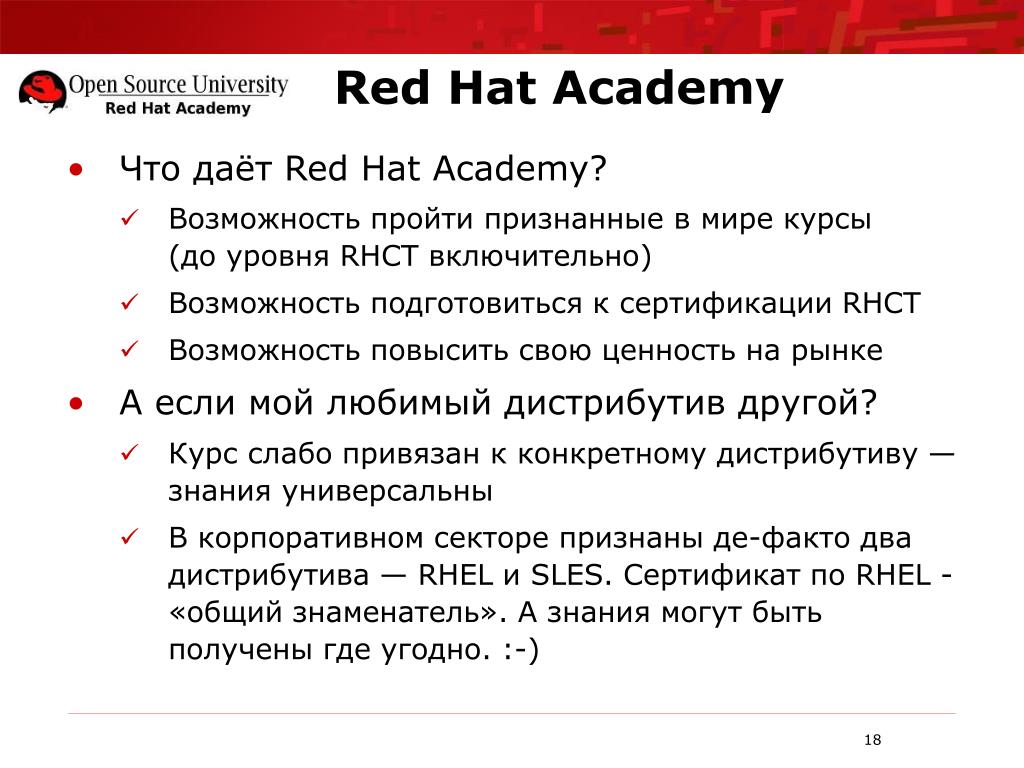 Open Source University
Red Hat Academy

Red Hat Academy

• Что даёт Red Hat Academy?
✓ Возможность пройти признанные в мире курсы (до уровня RHCT включительно)
✓ Возможность подготовиться к сертификации RHCT
✓ Возможность повысить свою ценность на рынке

• А если мой любимый дистрибутив другой?
✓ Курс слабо привязан к конкретному дистрибутиву — знания универсальны
✓ В корпоративном секторе признаны де-факто два дистрибутива — RHEL и SLES. Сертификат по RHEL - «общий знаменатель». А знания могут быть получены где угодно. :-)

18